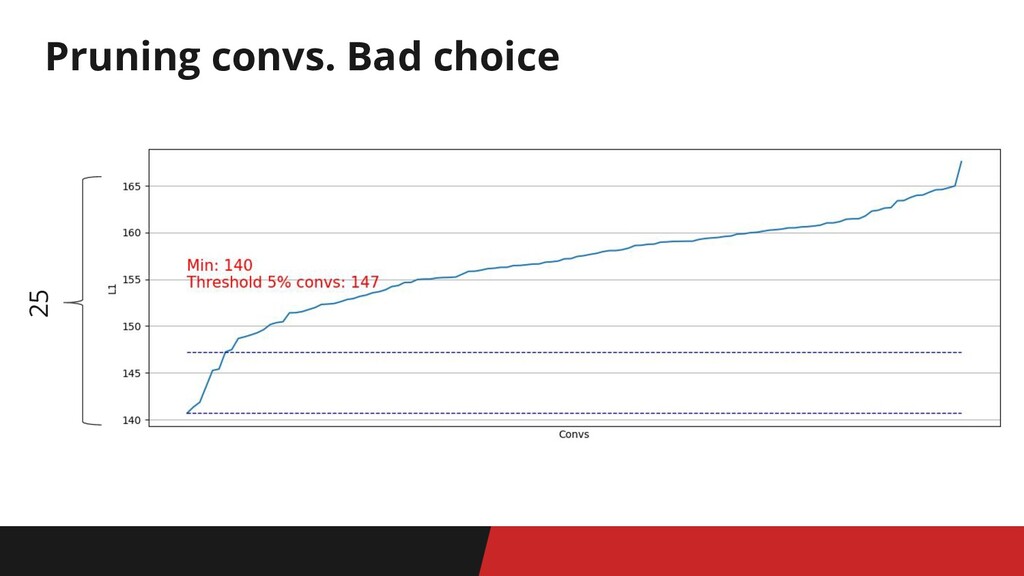 Pruning convs. Bad choice

25

165
160
155
150
145
140

L1

Min: 140
Threshold 5% convs: 147

Convs